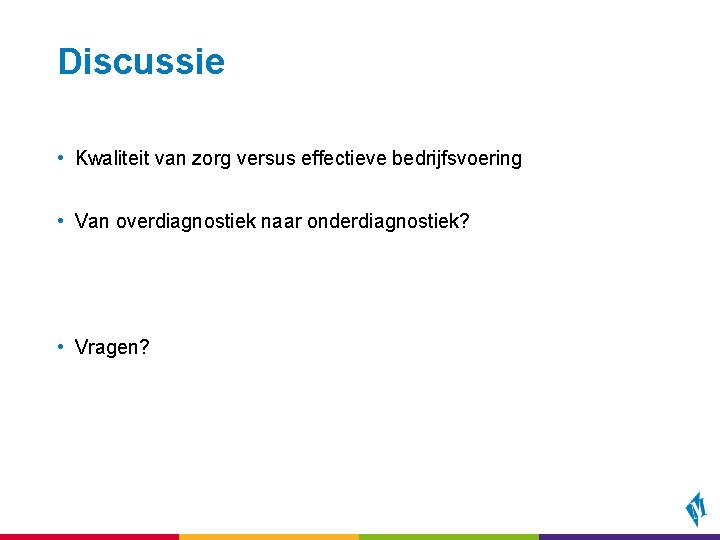 Discussie

• Kwaliteit van zorg versus effectieve bedrijfsvoering

• Van overdiagnostiek naar onderdiagnostiek?

• Vragen?